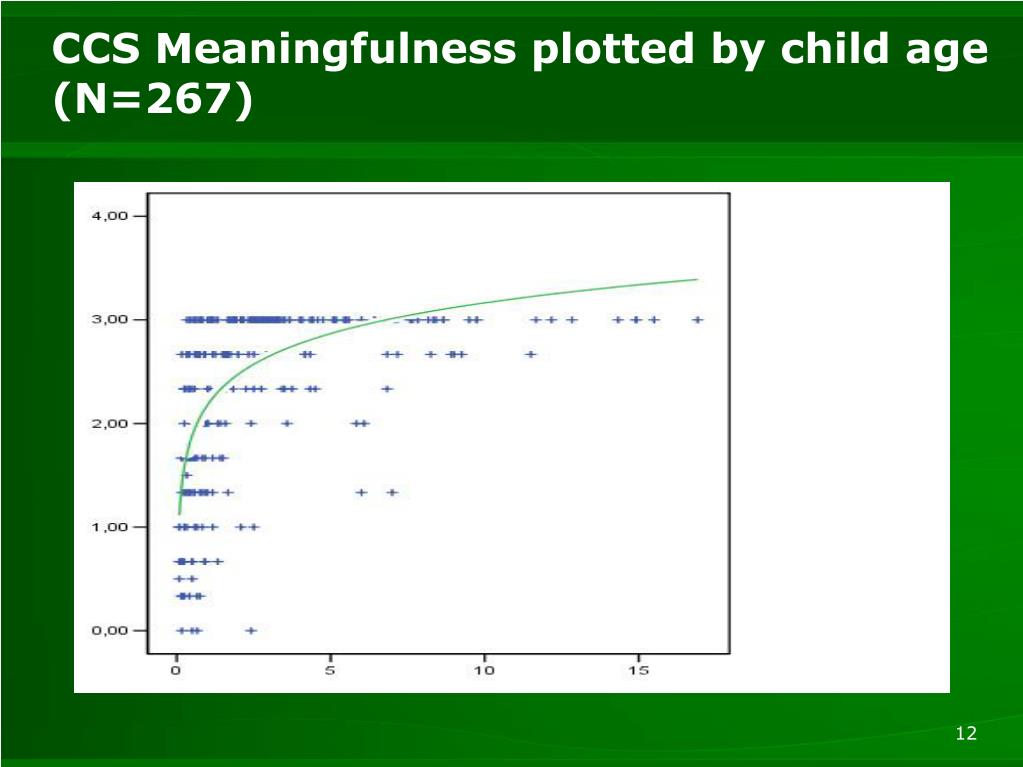 CCS Meaningfulness plotted by child age (N=267)

4,00
3,00
2,00
1,00
0,00

0
5
10
15

12